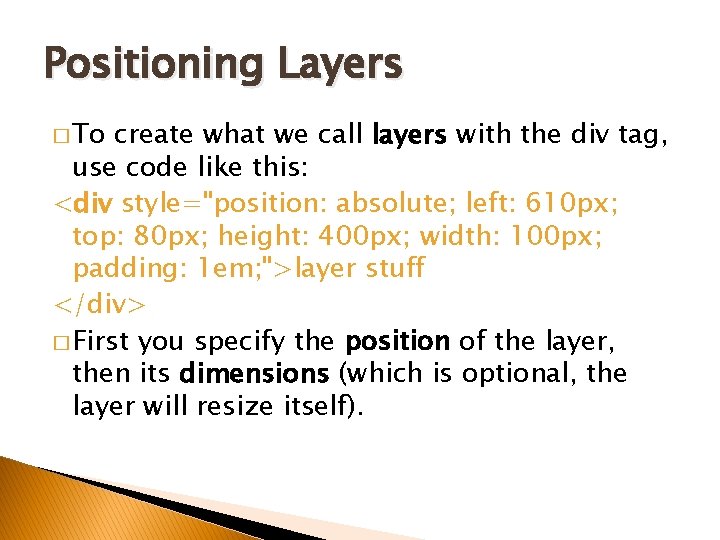 Positioning Layers

□ To create what we call layers with the div tag, use code like this:

<div style="position: absolute; left: 610px; top: 80px; height: 400px; width: 100px; padding: 1em;">layer stuff
</div>

□ First you specify the position of the layer, then its dimensions (which is optional, the layer will resize itself).